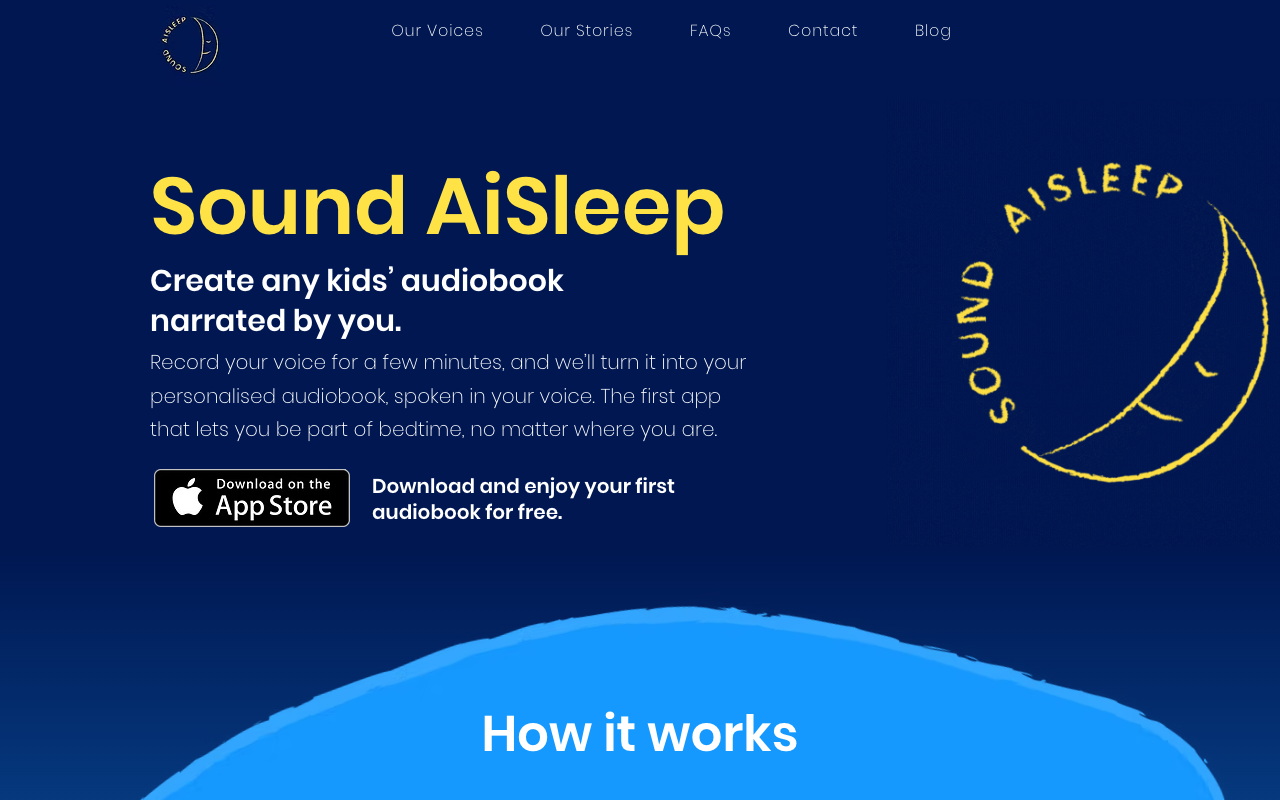 SOUND AISLEEP

Our Voices Our Stories FAQs Contact Blog

Sound AiSleep

Create any kids' audiobook narrated by you.

Record your voice for a few minutes, and we'll turn it into your personalised audiobook, spoken in your voice. The first app that lets you be part of bedtime, no matter where you are.

Download on the App Store

Download and enjoy your first audiobook for free.

SOUND AISLEEP

How it works